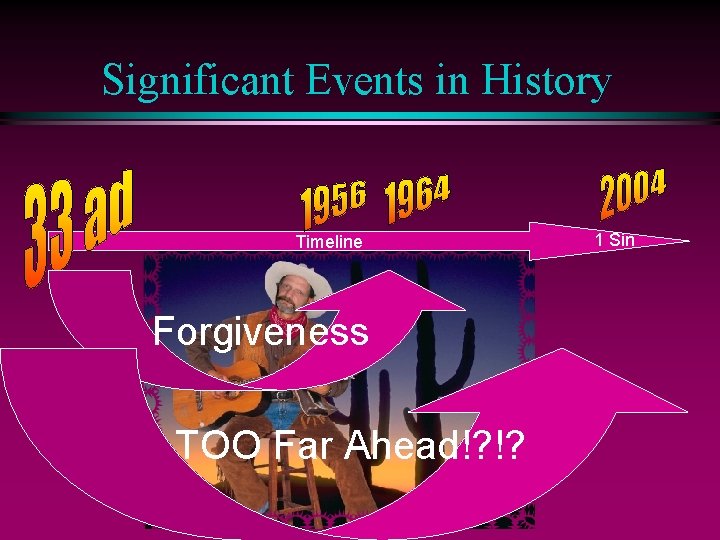 Significant Events in History

33 ad

1956 1964

2004

Timeline

1 Sin

Forgiveness

TOO Far Ahead!?!?